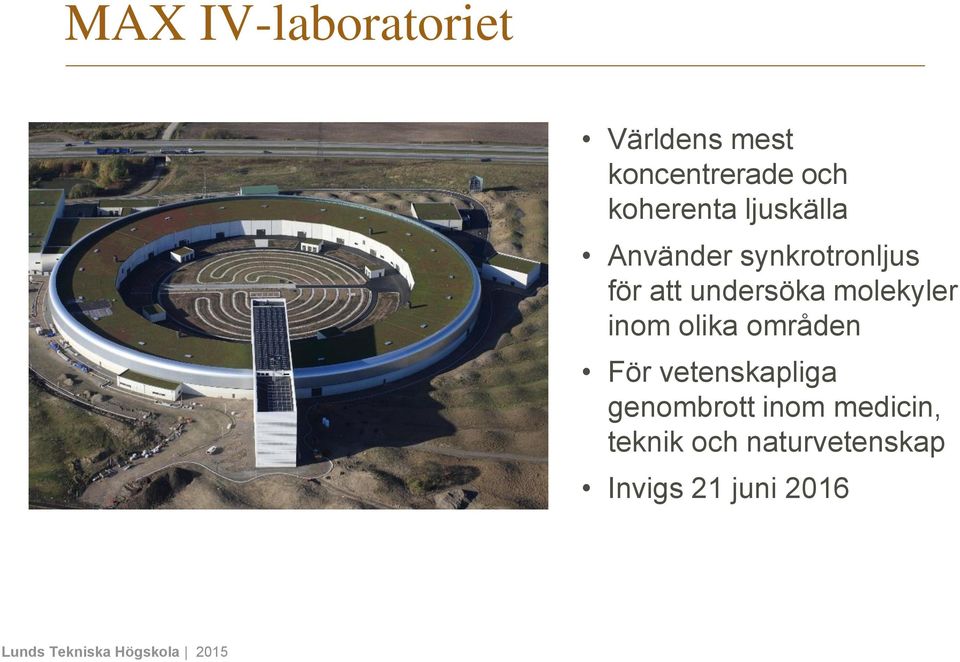 MAX IV-laboratoriet

• Världens mest koncentrerade och koherenta ljuskälla

• Använder synkrotronljus för att undersöka molekyler inom olika områden

• För vetenskapliga genombrott inom medicin, teknik och naturvetenskap

• Invigs 21 juni 2016

Lunds Tekniska Högskola | 2015